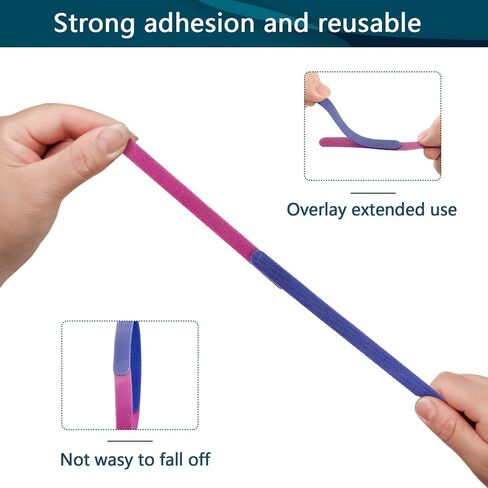 Strong adhesion and reusable

Overlay extended use

Not wasy to fall off